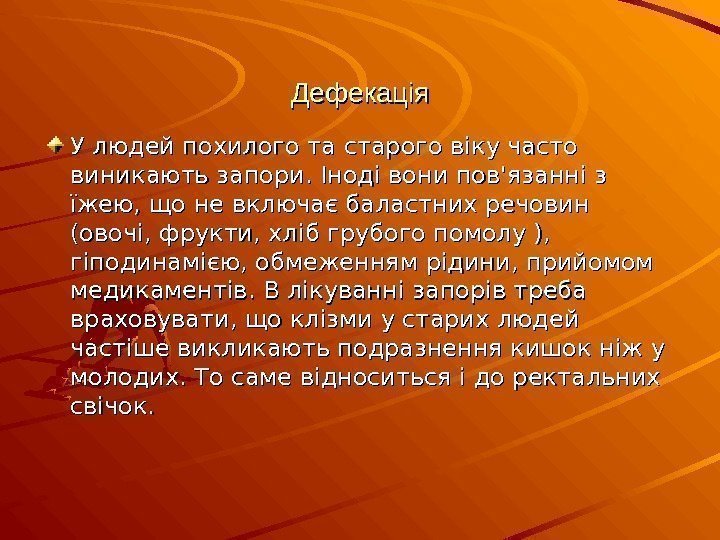 Дефекація

У людей похилого та старого віку часто виникають запори. Іноді вони пов'язанні з їжею, що не включає баластних речовин (овочі, фрукти, хліб грубого помолу ), гіподинамією, обмеженням рідини, прийомом медикаментів. В лікуванні запорів треба враховувати, що клізми у старих людей частіше викликають подразнення кишок ніж у молодих. То саме відноситься і до ректальних свічок.